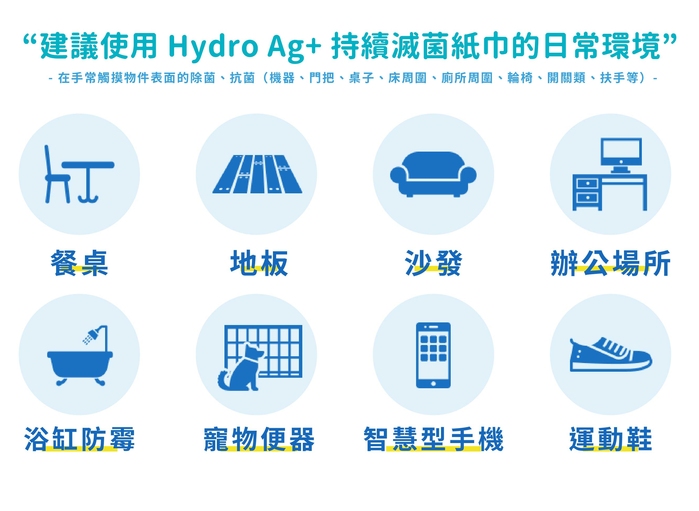 “建議使用 Hydro Ag+ 持續滅菌紙巾的日常環境”

- 在手常觸摸物件表面的除菌、抗菌（機器、門把、桌子、床周圍、廁所周圍、輪椅、開關類、扶手等）-

餐桌

地板

沙發

辦公場所

浴缸防霉

寵物便器

智慧型手機

運動鞋